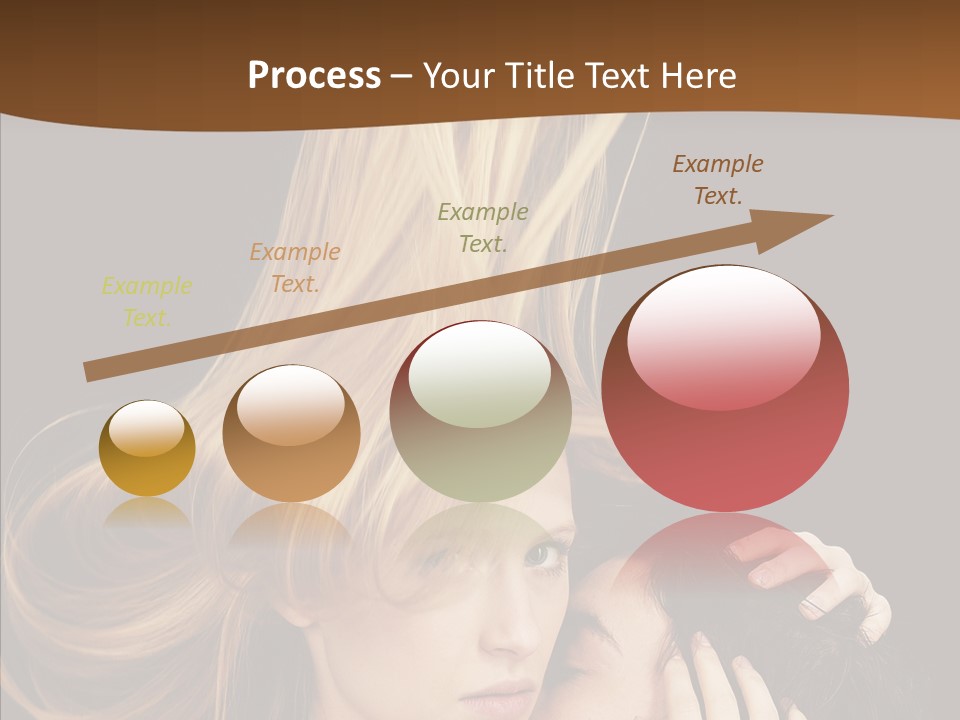 Process – Your Title Text Here

Example Text.

Example Text.

Example Text.

Example Text.